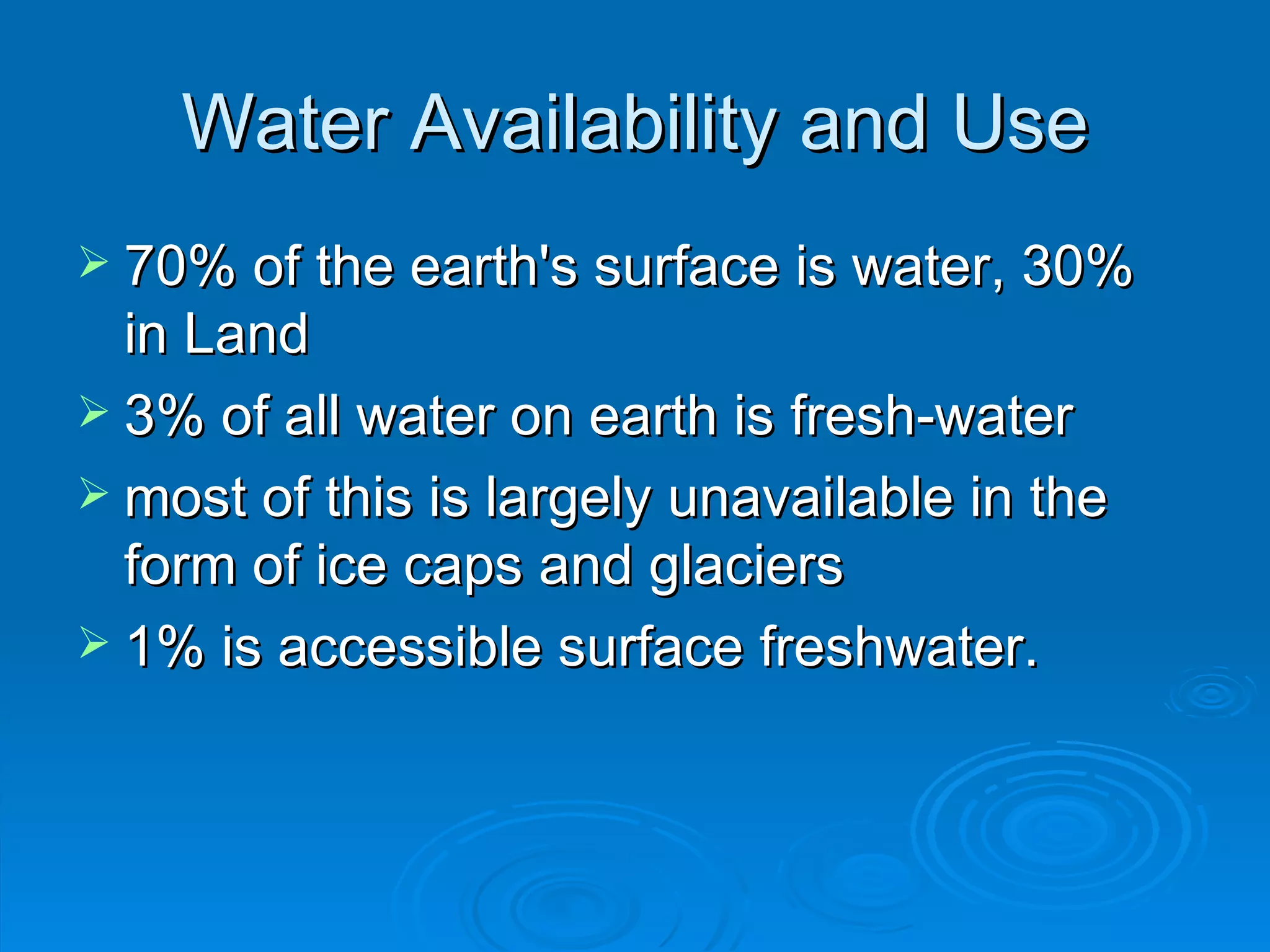 Water Availability and Use

➢ 70% of the earth's surface is water, 30% in Land
➢ 3% of all water on earth is fresh-water
➢ most of this is largely unavailable in the form of ice caps and glaciers
➢ 1% is accessible surface freshwater.